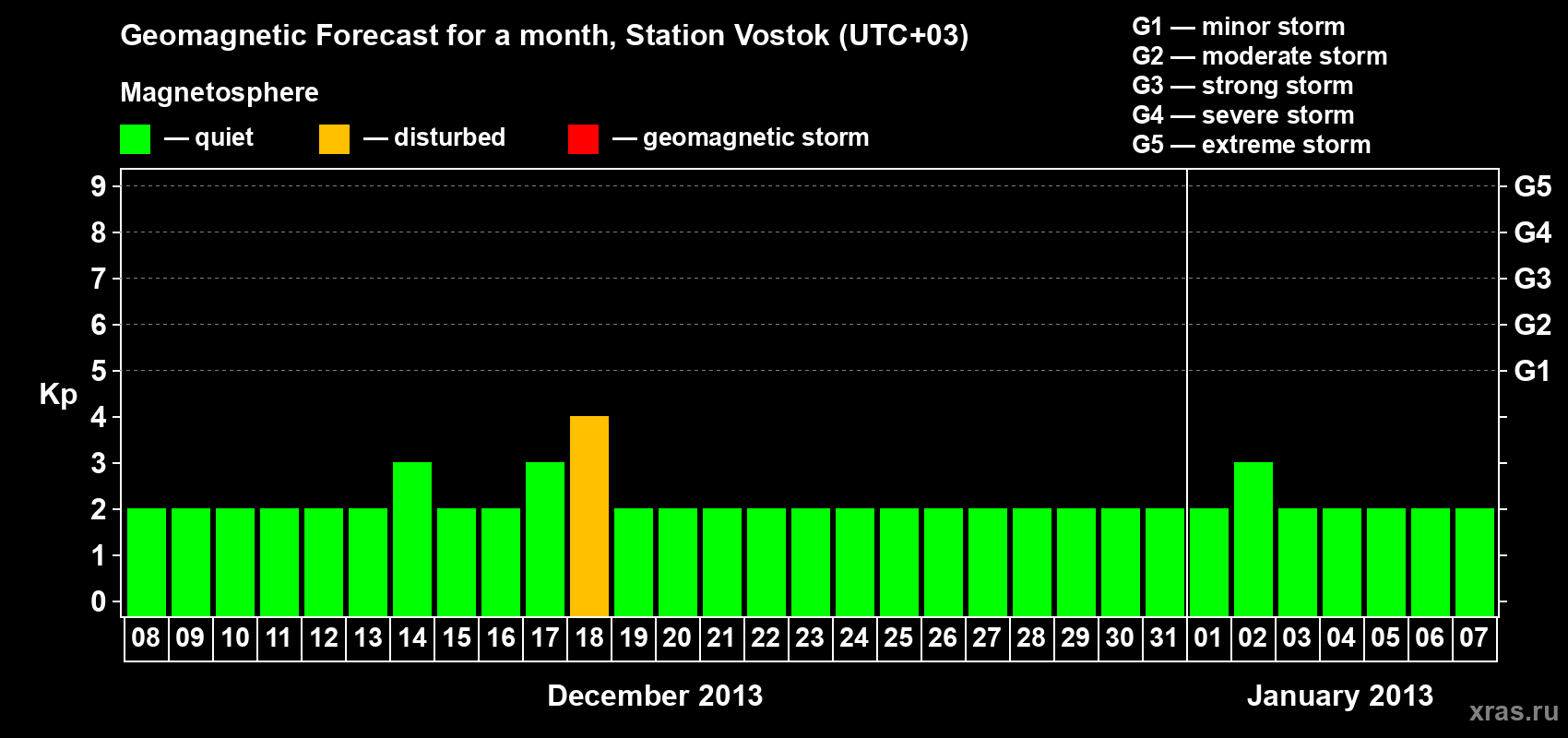 Geomagnetic Forecast for a month, Station Vostok (UTC+03)

Magnetosphere

— quiet — disturbed — geomagnetic storm

G1 — minor storm
G2 — moderate storm
G3 — strong storm
G4 — severe storm
G5 — extreme storm

Kp

9 8 7 6 5 4 3 2 1 0

G5 G4 G3 G2 G1

08 09 10 11 12 13 14 15 16 17 18 19 20 21 22 23 24 25 26 27 28 29 30 31 01 02 03 04 05 06 07

December 2013

January 2013

xras.ru